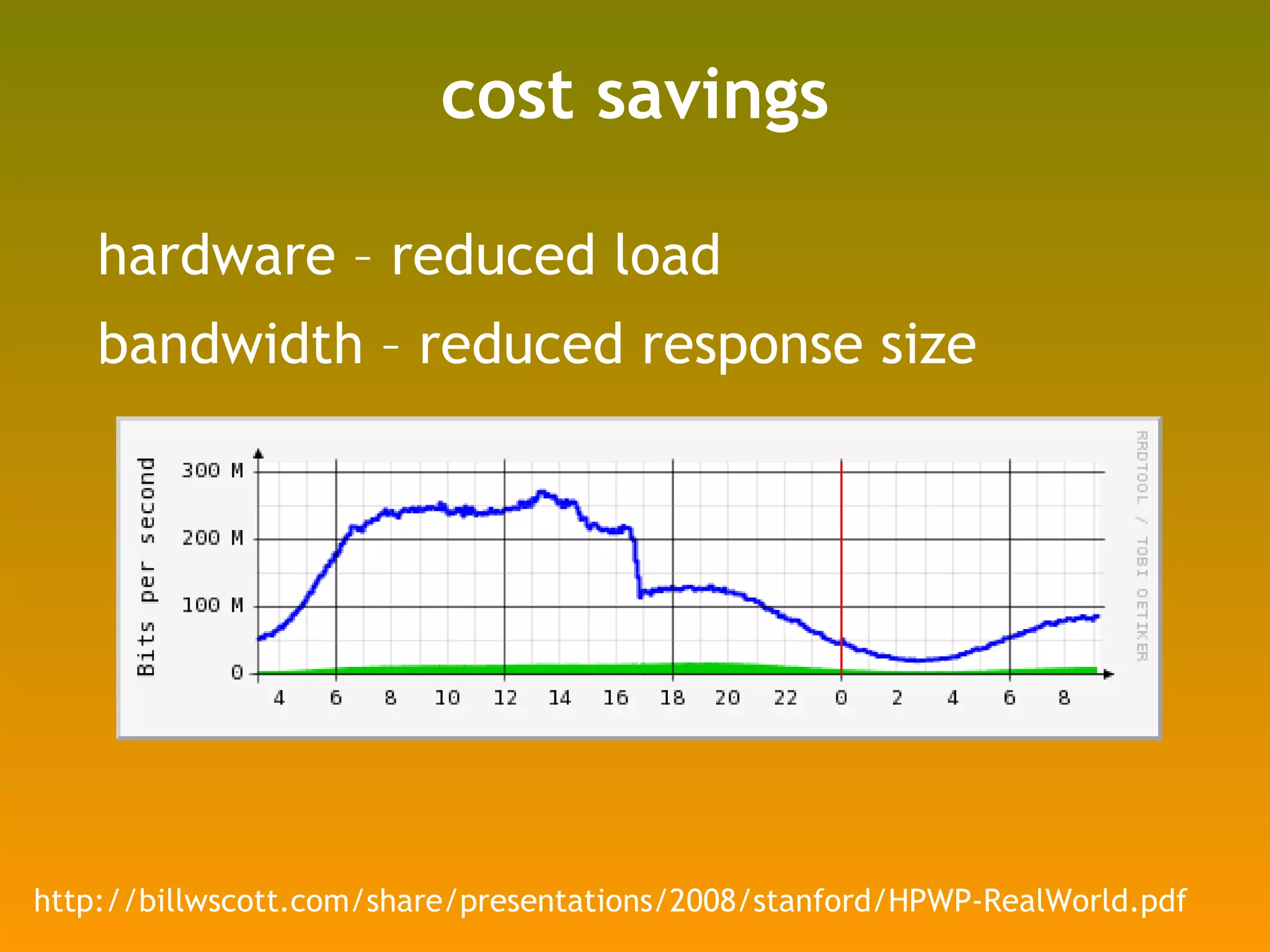 cost savings

hardware – reduced load

bandwidth – reduced response size

Bits per second

300 M
200 M
100 M
0

4 6 8 10 12 14 16 18 20 22 0 2 4 6 8

RRDTOOL / TOBI OETIKER

http://billwscott.com/share/presentations/2008/stanford/HPWP-RealWorld.pdf